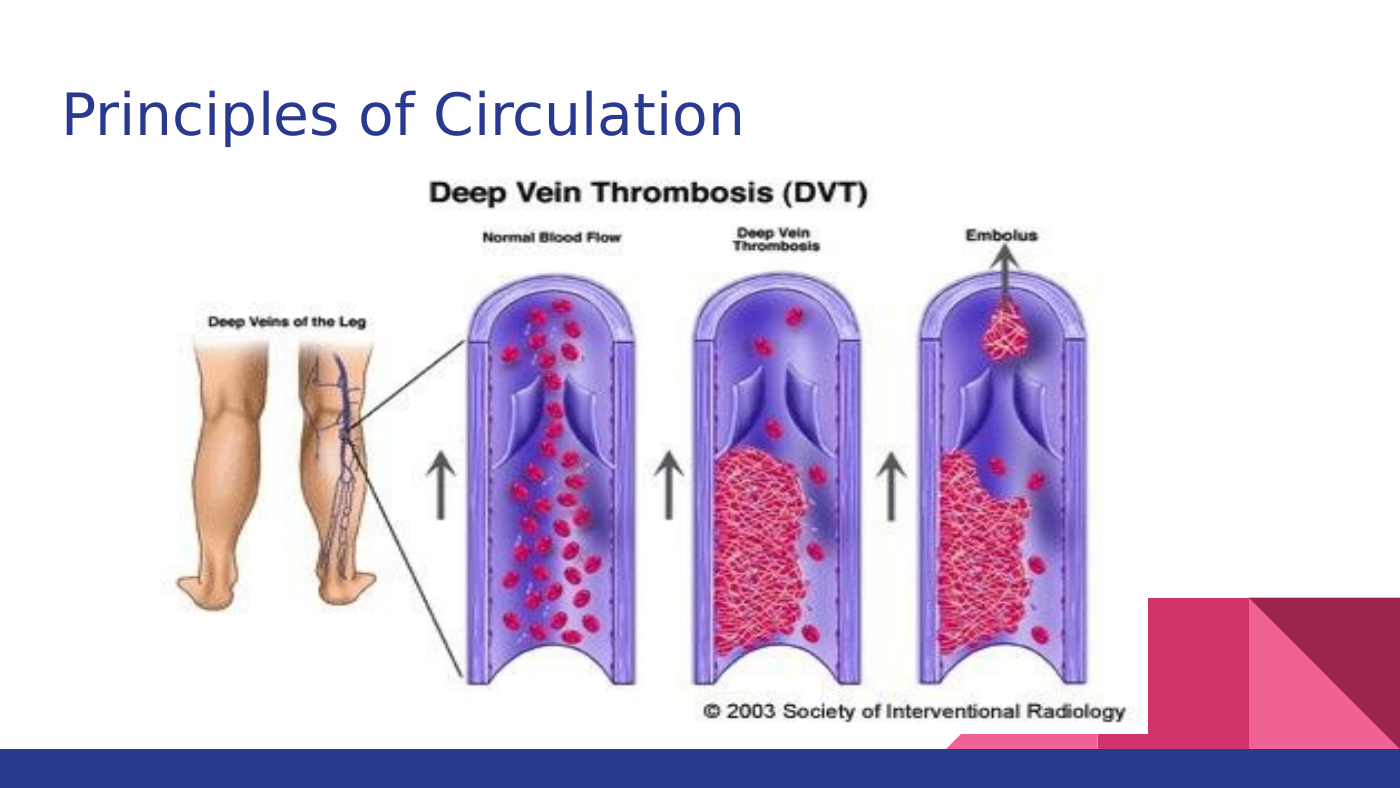 Principles of Circulation

Deep Vein Thrombosis (DVT)

Deep Veins of the Leg

Normal Blood Flow

Deep Vein Thrombosis

Embolus

© 2003 Society of Interventional Radiology